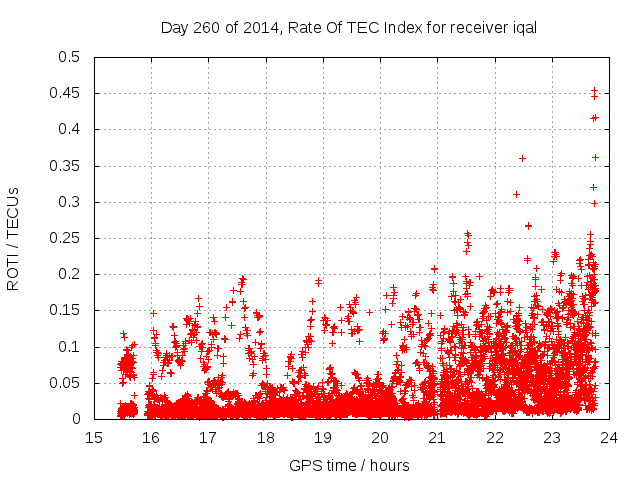 Day 260 of 2014, Rate Of TEC Index for receiver iqal

ROTI / TECUs

0.5
0.45
0.4
0.35
0.3
0.25
0.2
0.15
0.1
0.05
0

15 16 17 18 19 20 21 22 23 24

GPS time / hours